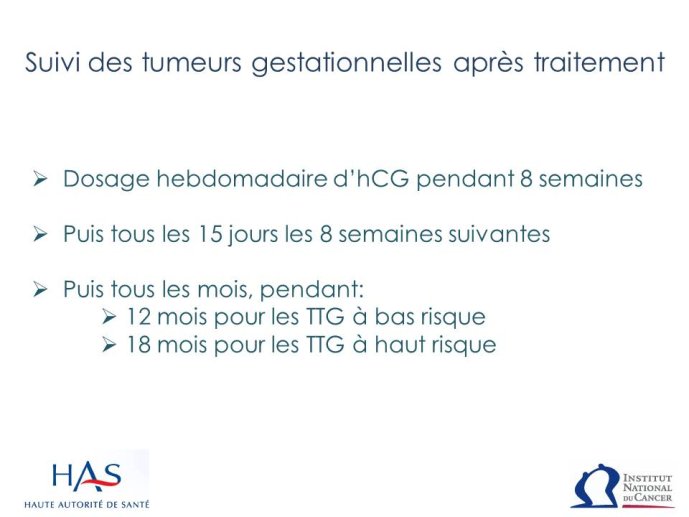 Suivi des tumeurs gestationnelles après traitement

➢ Dosage hebdomadaire d'hCG pendant 8 semaines

➢ Puis tous les 15 jours les 8 semaines suivantes

➢ Puis tous les mois, pendant:
➢ 12 mois pour les TTG à bas risque
➢ 18 mois pour les TTG à haut risque

HAS
HAUTE AUTORITÉ DE SANTÉ

INSTITUT NATIONAL DU CANCER